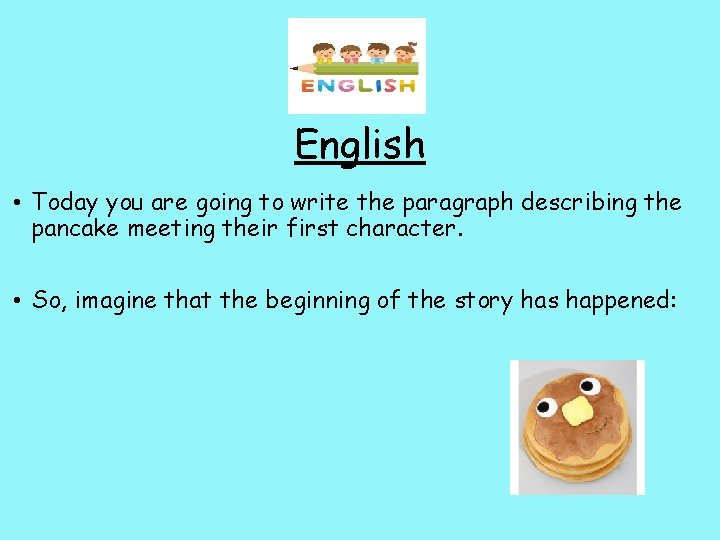 ENGLISH

English

• Today you are going to write the paragraph describing the pancake meeting their first character.

• So, imagine that the beginning of the story has happened: